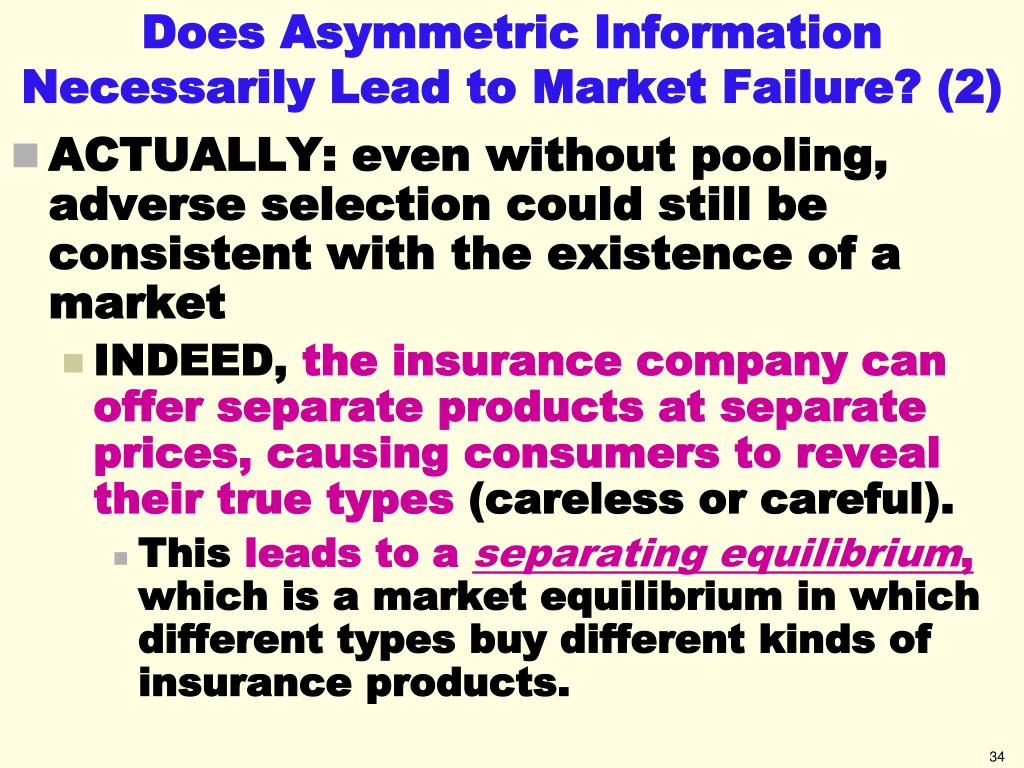 Does Asymmetric Information Necessarily Lead to Market Failure? (2)

ACTUALLY: even without pooling, adverse selection could still be consistent with the existence of a market

INDEED, the insurance company can offer separate products at separate prices, causing consumers to reveal their true types (careless or careful).

This leads to a separating equilibrium, which is a market equilibrium in which different types buy different kinds of insurance products.

34